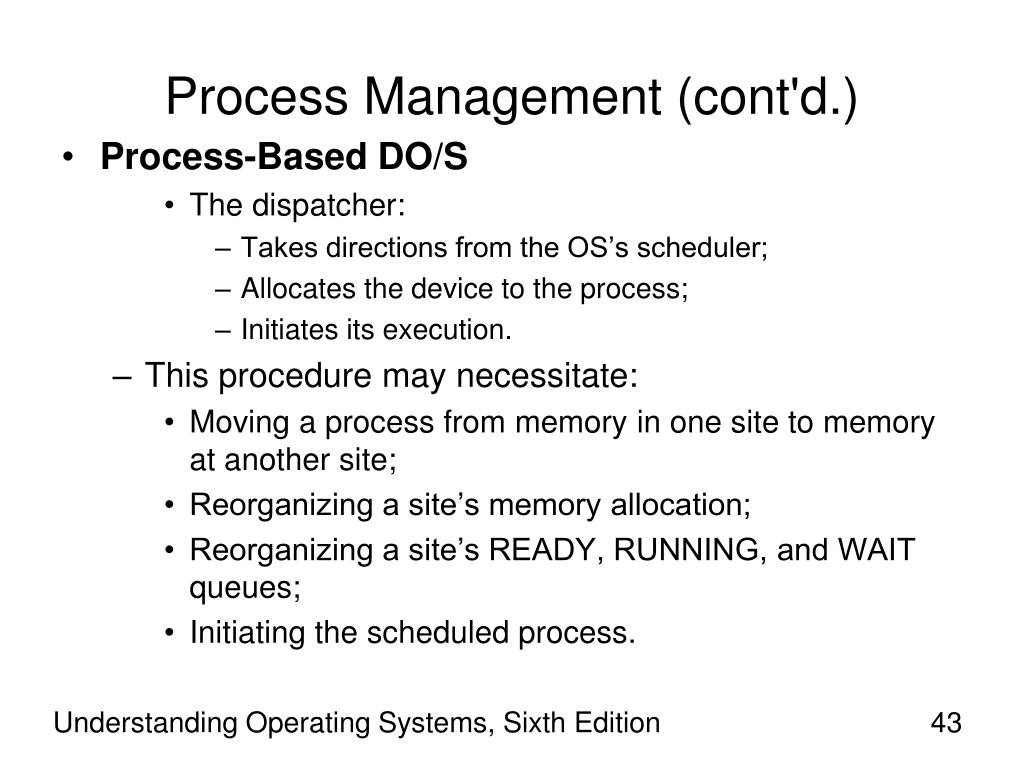 Process Management (cont'd.)

• Process-Based DO/S
  • The dispatcher:
    – Takes directions from the OS’s scheduler;
    – Allocates the device to the process;
    – Initiates its execution.
  – This procedure may necessitate:
    • Moving a process from memory in one site to memory at another site;
    • Reorganizing a site’s memory allocation;
    • Reorganizing a site’s READY, RUNNING, and WAIT queues;
    • Initiating the scheduled process.

Understanding Operating Systems, Sixth Edition

43